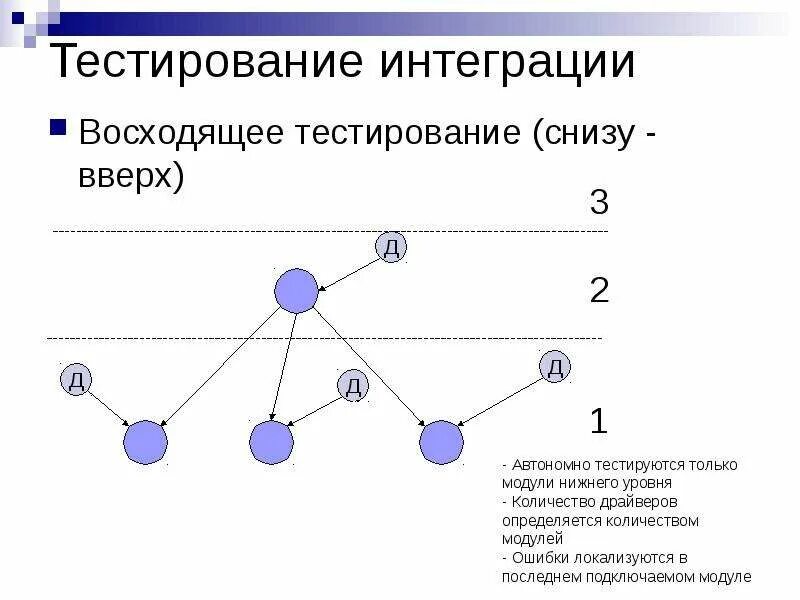 Тестирование интеграции

Восходящее тестирование (снизу - вверх)

3

Д

2

Д

Д

Д

1

- Автономно тестируются только модули нижнего уровня
- Количество драйверов определяется количеством модулей
- Ошибки локализуются в последнем подключаемом модуле